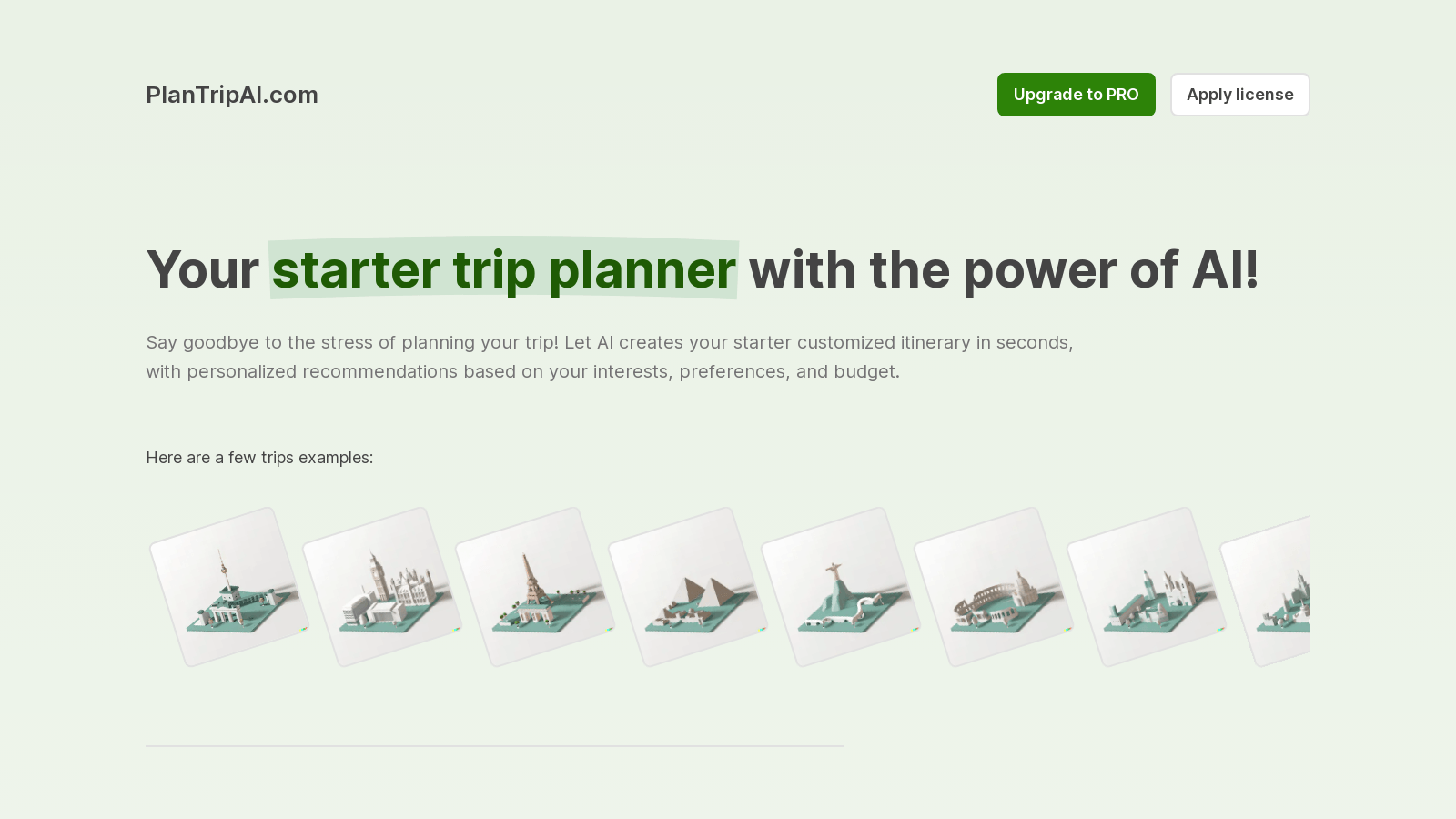 PlanTripAI.com

Upgrade to PRO

Apply license

Your starter trip planner with the power of AI!

Say goodbye to the stress of planning your trip! Let AI creates your starter customized itinerary in seconds, with personalized recommendations based on your interests, preferences, and budget.

Here are a few trips examples: